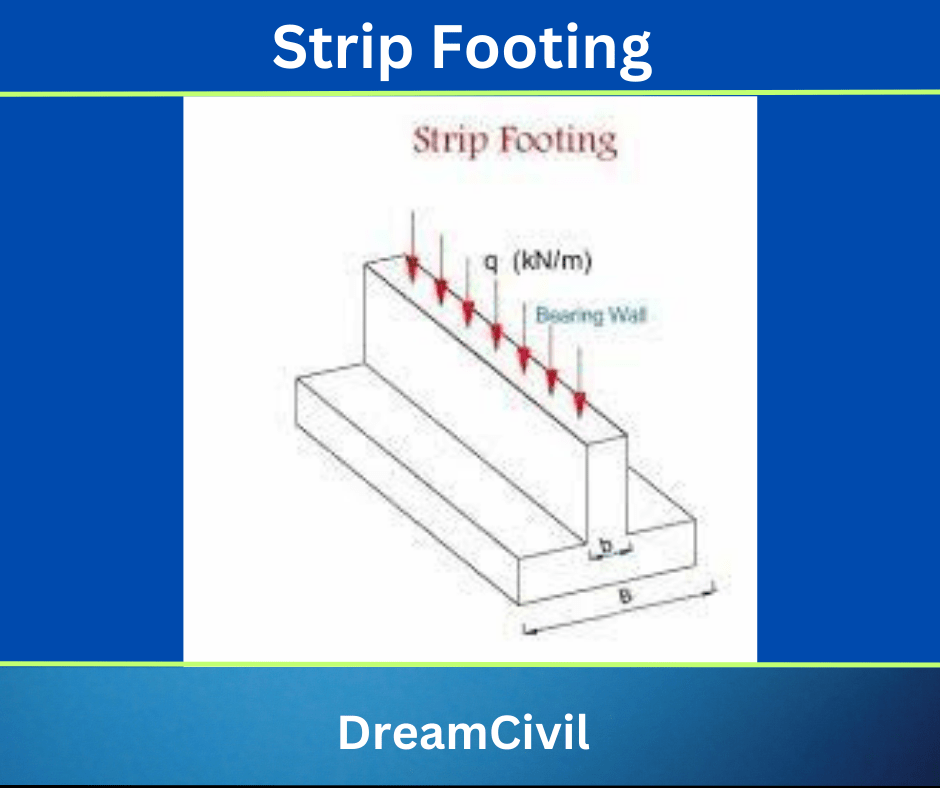 Strip Footing

Strip Footing

q (kN/m)

Bearing Wall

b

B

DreamCivil